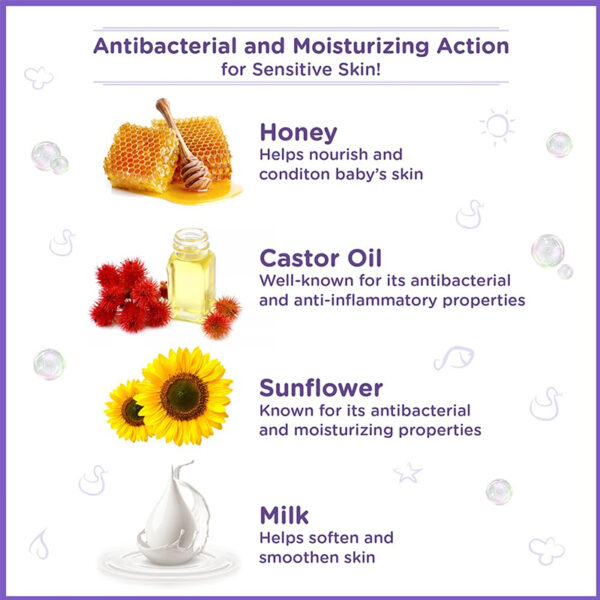 Antibacterial and Moisturizing Action
for Sensitive Skin!

Honey
Helps nourish and conditon baby's skin

Castor Oil
Well-known for its antibacterial and anti-inflammatory properties

Sunflower
Known for its antibacterial and moisturizing properties

Milk
Helps soften and smoothen skin